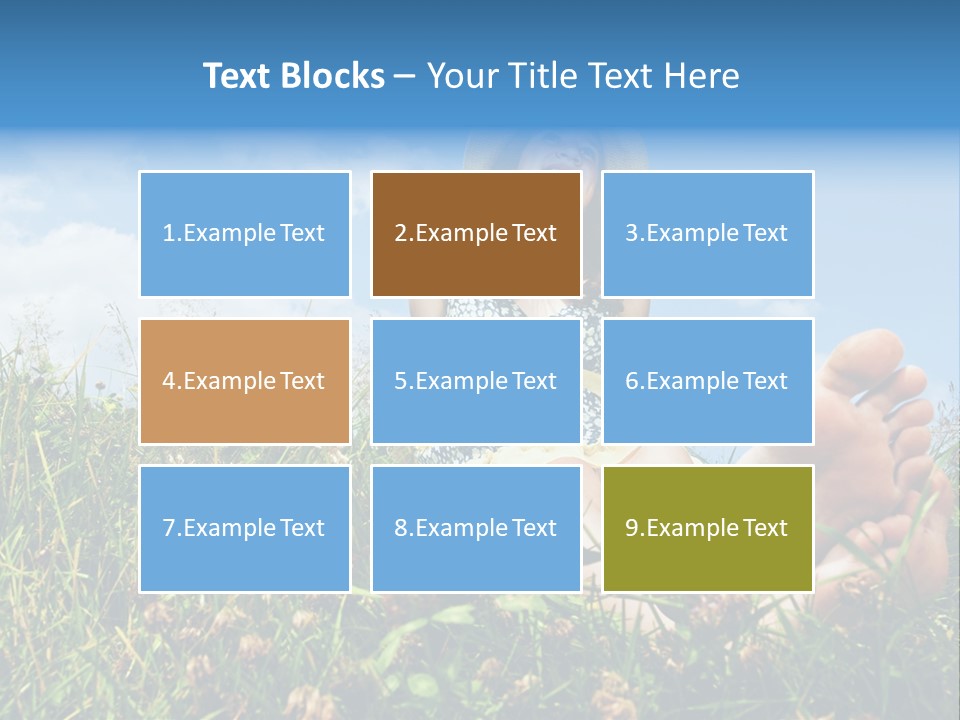 Text Blocks – Your Title Text Here

1.Example Text

2.Example Text

3.Example Text

4.Example Text

5.Example Text

6.Example Text

7.Example Text

8.Example Text

9.Example Text